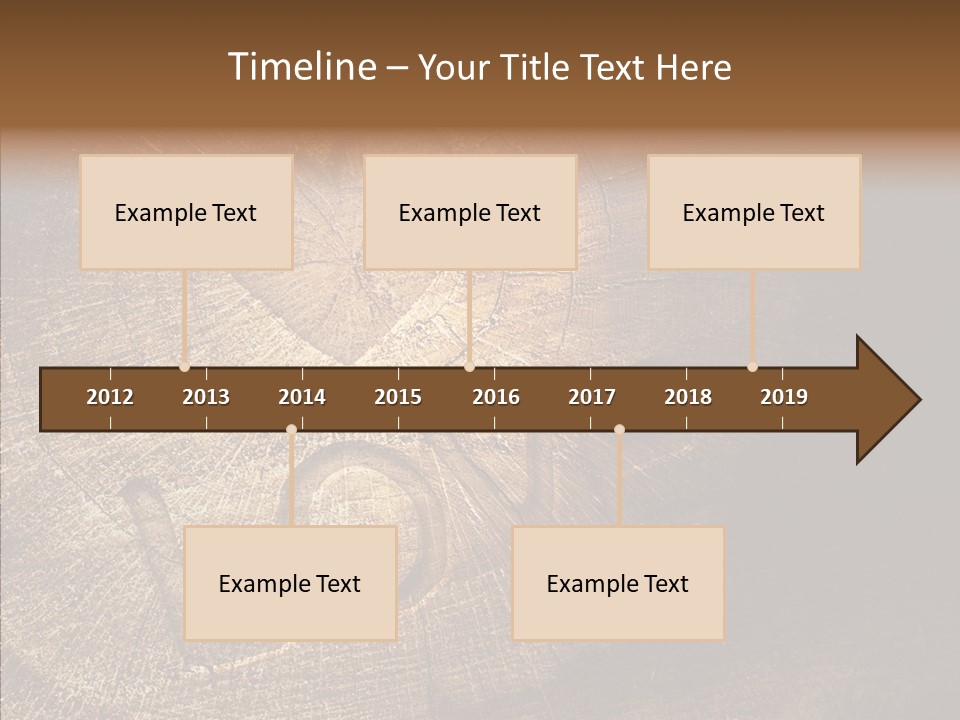 Timeline – Your Title Text Here

Example Text

Example Text

Example Text

2012 2013 2014 2015 2016 2017 2018 2019

Example Text

Example Text